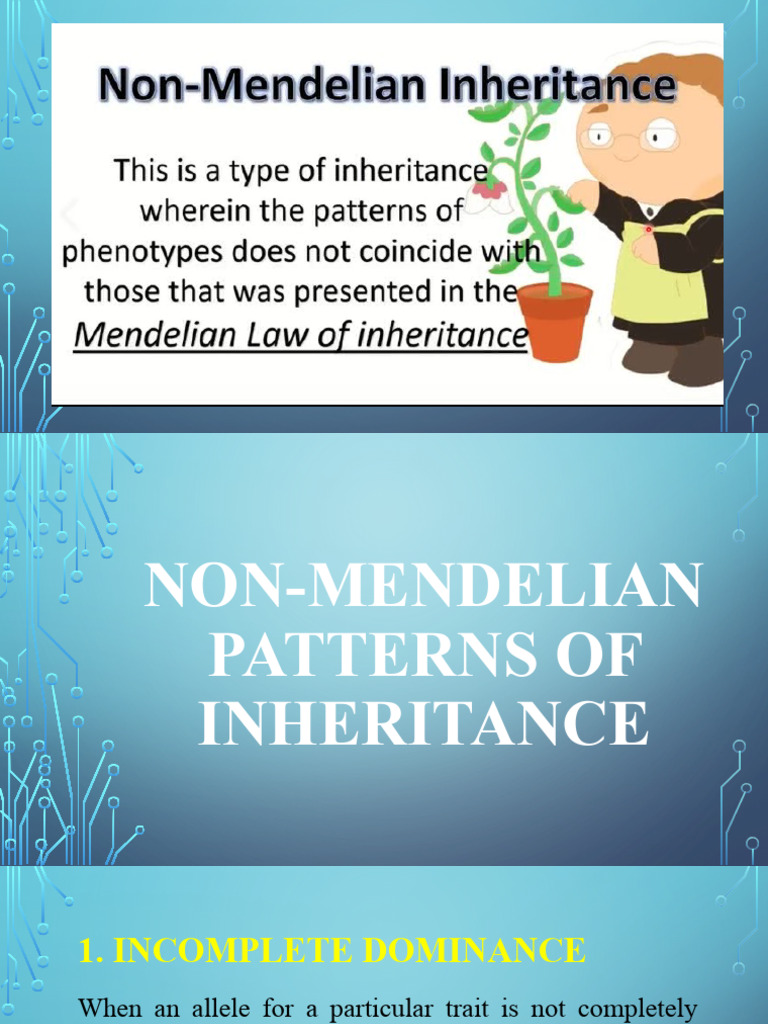 Non-Mendelian Inheritance

This is a type of inheritance wherein the patterns of phenotypes does not coincide with those that was presented in the Mendelian Law of inheritance

NON-MENDELIAN PATTERNS OF INHERITANCE

1. INCOMPLETE DOMINANCE

When an allele for a particular trait is not completely